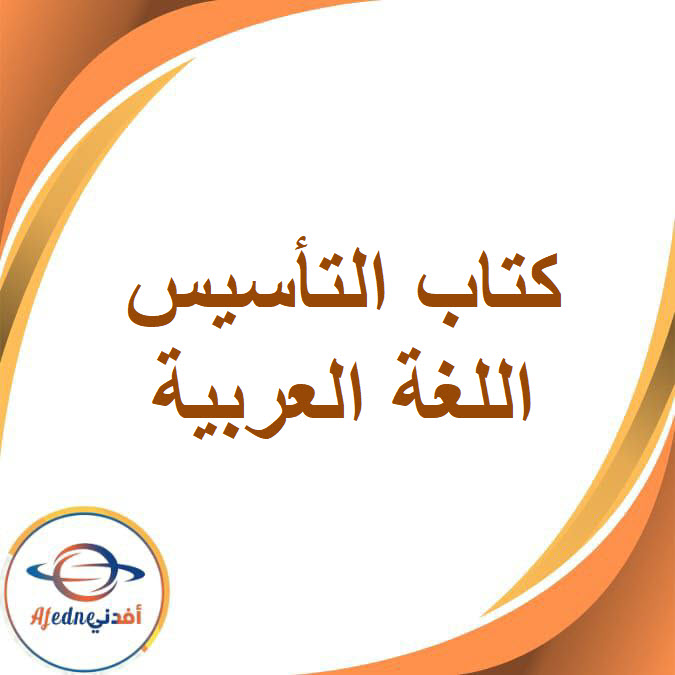 كتاب التأسيس
اللغة العربية

Afedne أفدني